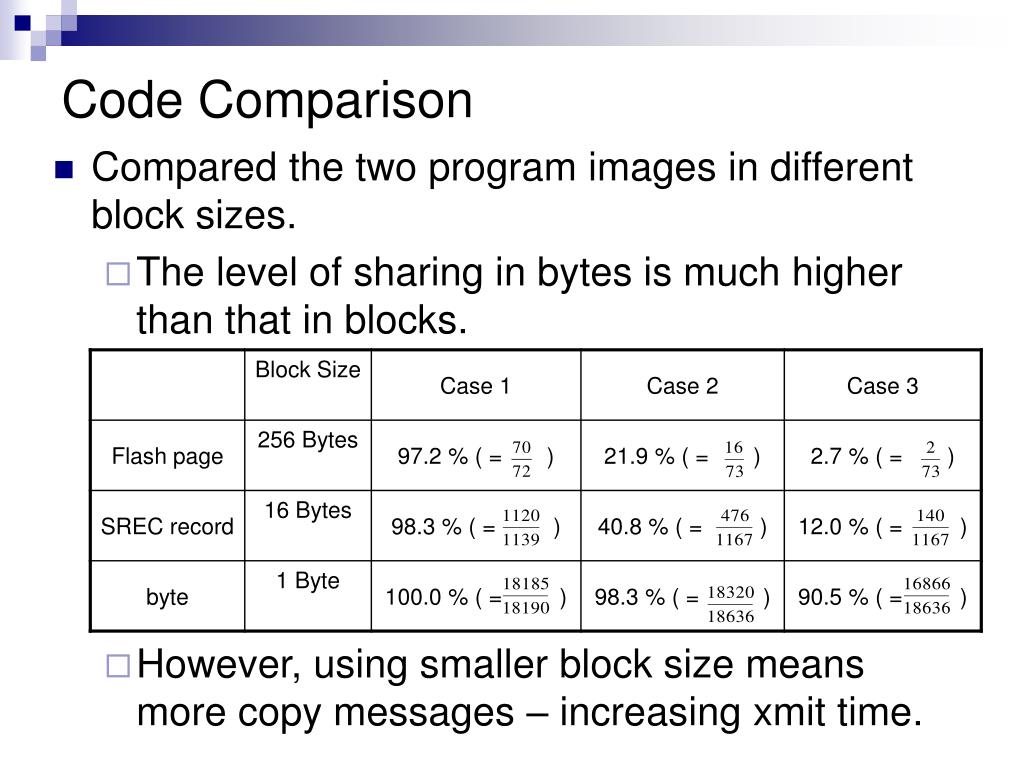 Code Comparison

Compared the two program images in different block sizes.

The level of sharing in bytes is much higher than that in blocks.

| | Block Size | Case 1 | Case 2 | Case 3 |
|---|---|---|---|---|
| Flash page | 256 Bytes | 97.2 % ( = $\frac{70}{72}$ ) | 21.9 % ( = $\frac{16}{73}$ ) | 2.7 % ( = $\frac{2}{73}$ ) |
| SREC record | 16 Bytes | 98.3 % ( = $\frac{1120}{1139}$ ) | 40.8 % ( = $\frac{476}{1167}$ ) | 12.0 % ( = $\frac{140}{1167}$ ) |
| byte | 1 Byte | 100.0 % ( = $\frac{18185}{18190}$ ) | 98.3 % ( = $\frac{18320}{18636}$ ) | 90.5 % ( = $\frac{16866}{18636}$ ) |

However, using smaller block size means more copy messages – increasing xmit time.